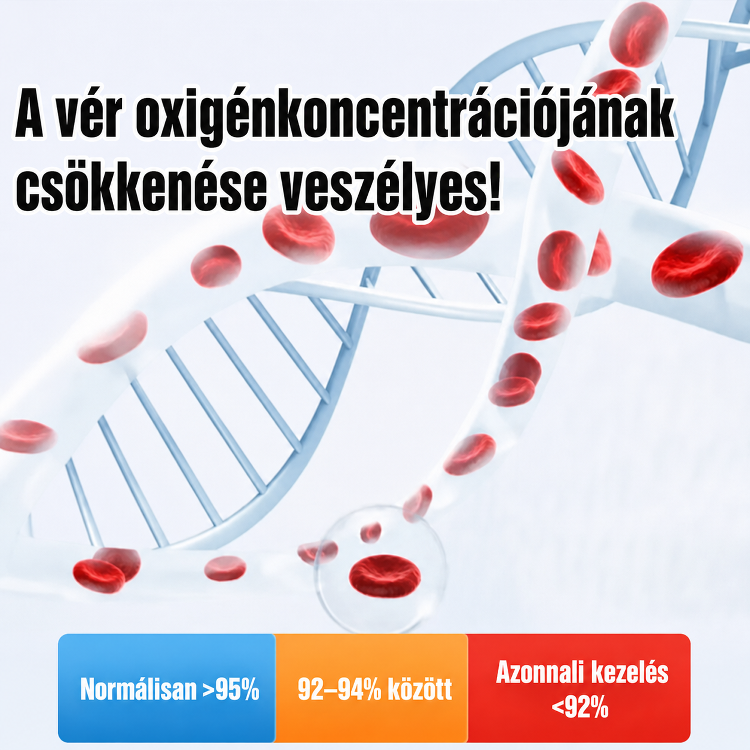 A vér oxigénkoncentrációjának csökkenése veszélyes!

Normálisan >95%

92–94% között

Azonnali kezelés <92%